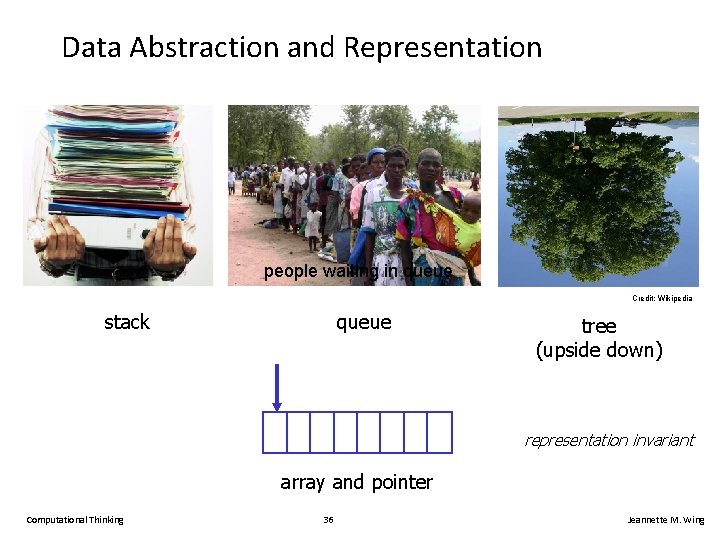 Data Abstraction and Representation

people waiting in queue

Credit: Wikipedia

stack

queue

tree
(upside down)

representation invariant

array and pointer

Computational Thinking

36

Jeannette M. Wing